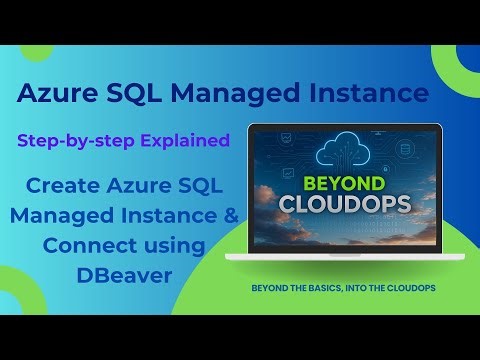 Azure SQL Managed Instance

Step-by-step Explained

Create Azure SQL Managed Instance & Connect using DBeaver

BEYOND CLOUDOPS

BEYOND THE BASICS, INTO THE CLOUDOPS